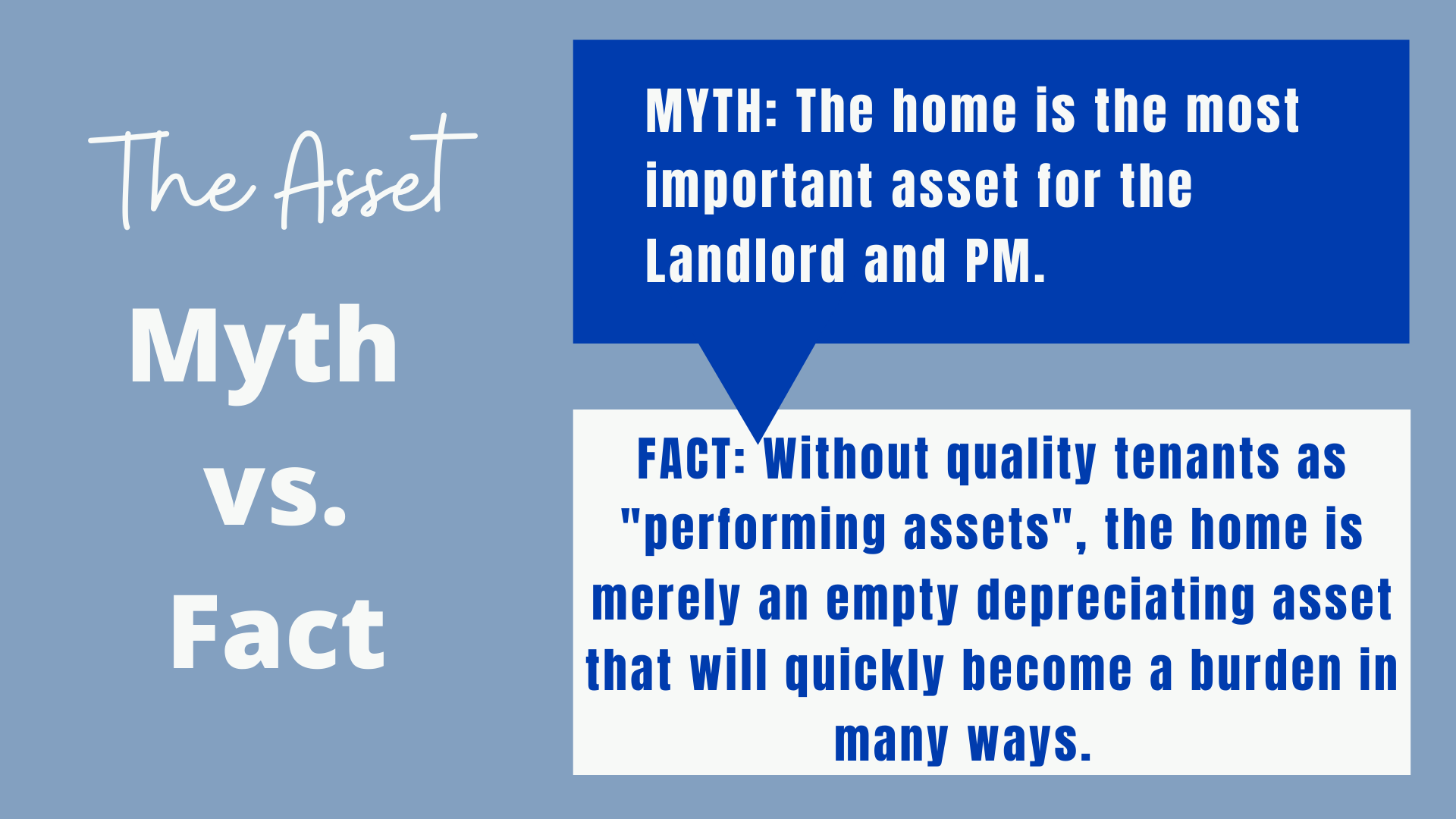 The Asset

Myth vs. Fact

MYTH: The home is the most important asset for the Landlord and PM.

FACT: Without quality tenants as "performing assets", the home is merely an empty depreciating asset that will quickly become a burden in many ways.